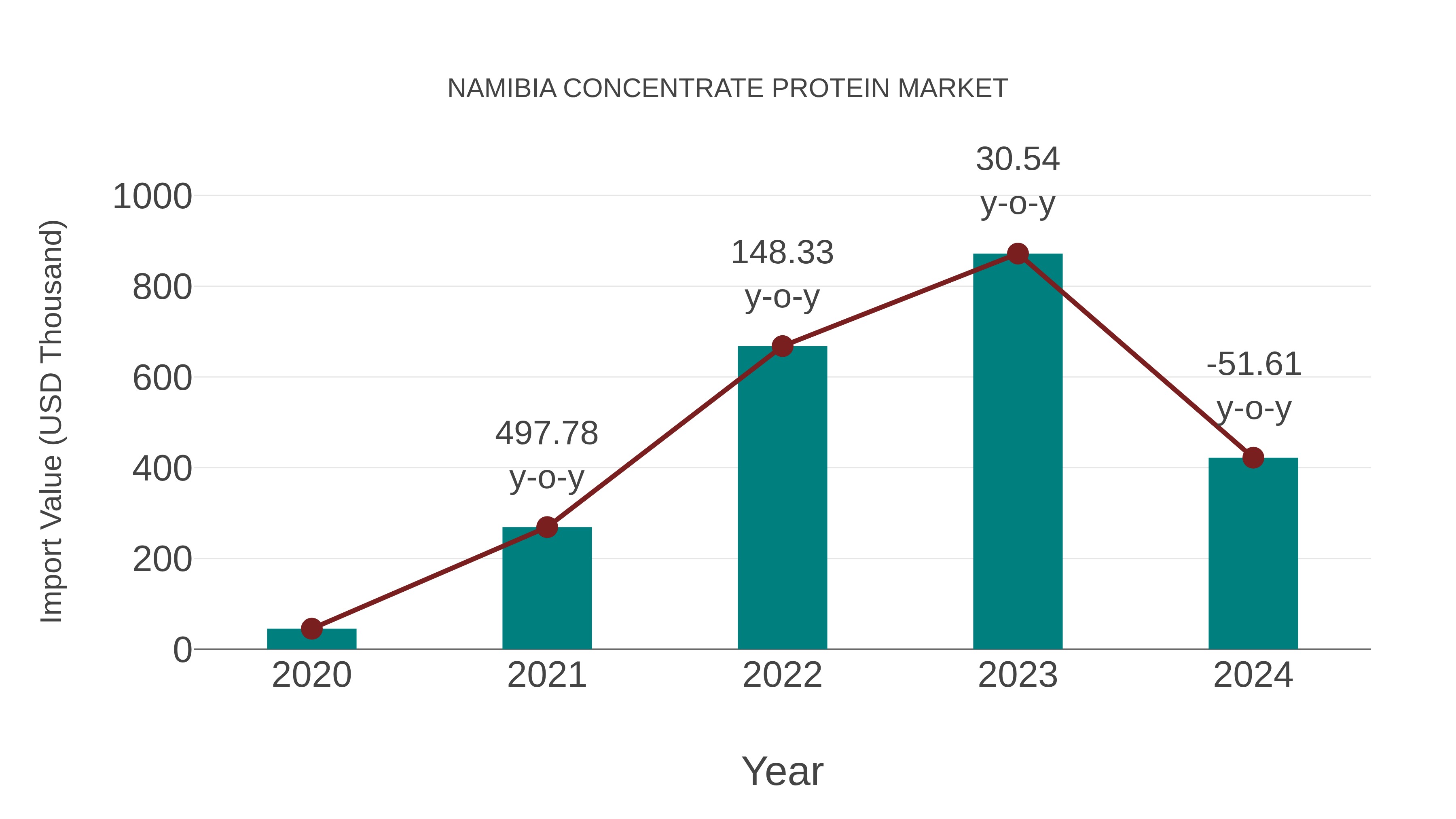 NAMIBIA CONCENTRATE PROTEIN MARKET

Import Value (USD Thousand)

1000
800
600
400
200
0

497.78 y-o-y
148.33 y-o-y
30.54 y-o-y
-51.61 y-o-y

2020
2021
2022
2023
2024

Year